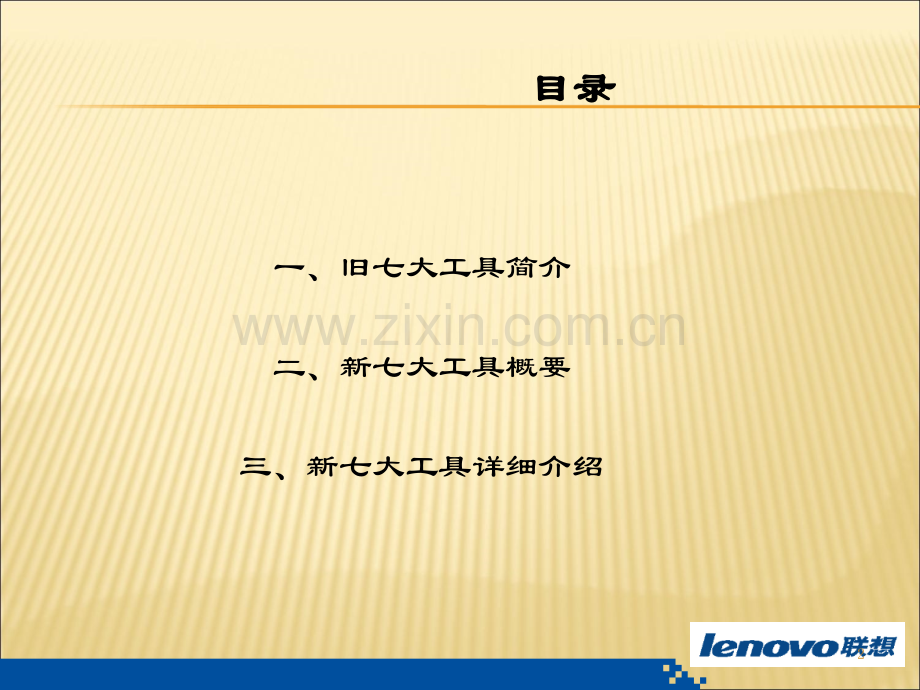 目录

一、旧七大工具简介

二、新七大工具概要

三、新七大工具详细介绍

lenovo联想

www.zixin.com.cn